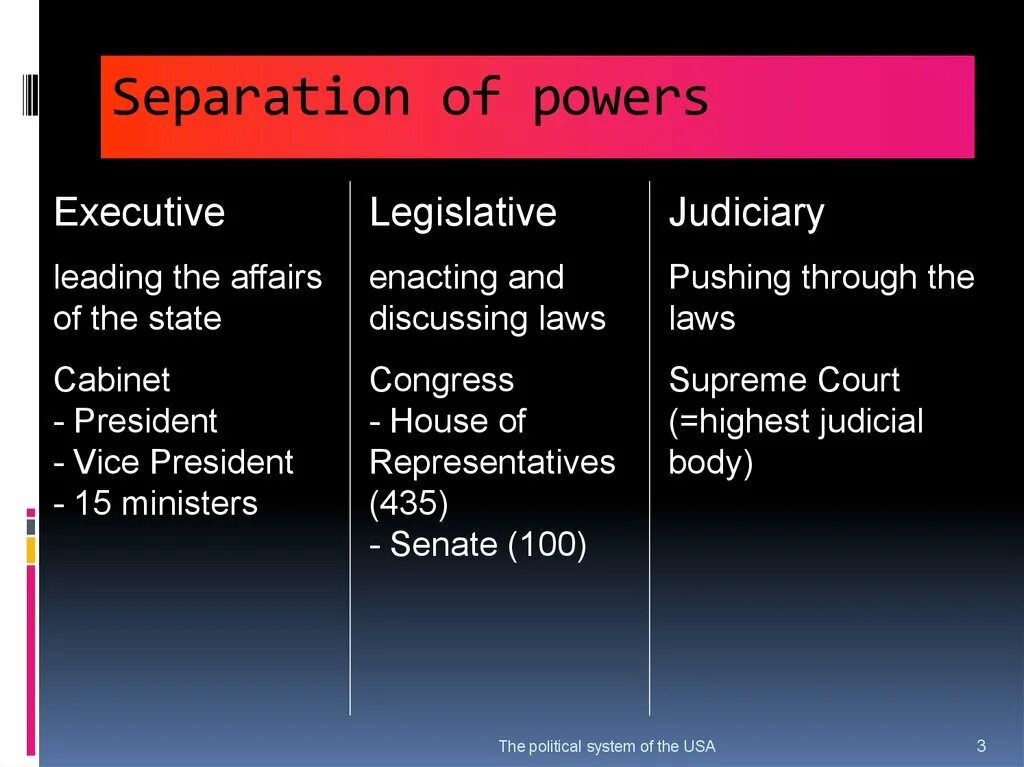 Separation of powers

Executive

leading the affairs of the state

Cabinet
- President
- Vice President
- 15 ministers

Legislative

enacting and discussing laws

Congress
- House of Representatives (435)
- Senate (100)

Judiciary

Pushing through the laws

Supreme Court (=highest judicial body)

The political system of the USA

3